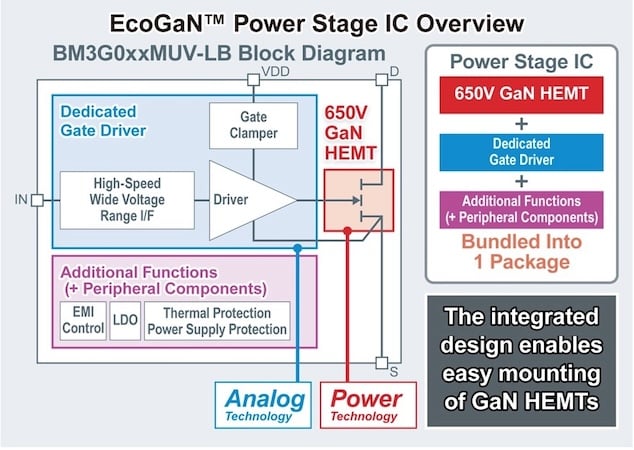 EcoGaN™ Power Stage IC Overview

BM3G0xxMUV-LB Block Diagram

VDD

D

Dedicated Gate Driver

Gate Clamper

650V GaN HEMT

IN

High-Speed Wide Voltage Range I/F

Driver

Additional Functions (+ Peripheral Components)

EMI Control

LDO

Thermal Protection Power Supply Protection

S

Analog Technology

Power Technology

Power Stage IC

650V GaN HEMT

+

Dedicated Gate Driver

+

Additional Functions (+ Peripheral Components)

Bundled Into 1 Package

The integrated design enables easy mounting of GaN HEMTs